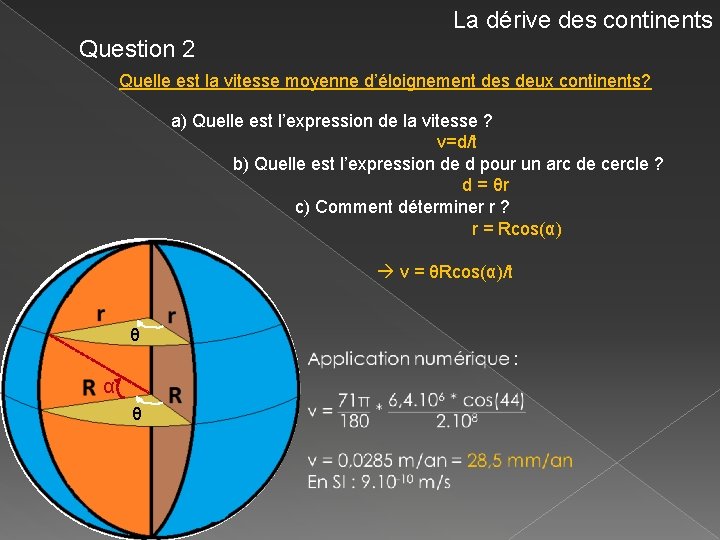 La dérive des continents

Question 2

Quelle est la vitesse moyenne d'éloignement des deux continents?

a) Quelle est l'expression de la vitesse ?
v=d/t

b) Quelle est l'expression de d pour un arc de cercle ?
d = θr

c) Comment déterminer r ?
r = Rcos(α)

→ v = θRcos(α)/t

r
r
θ
R
α
R
θ

Application numérique :

$v = \frac{71\pi}{180} * \frac{6,4.10^6 * \cos(44)}{2.10^8}$

v = 0.0285 m/an = 28,5 mm/an
En SI : $9.10^{-10}$ m/s